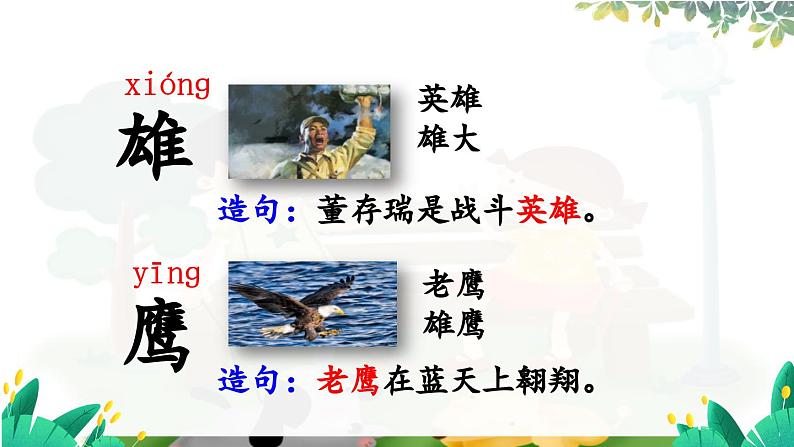 xióng
雄

英雄
雄大

造句：董存瑞是战斗英雄。

yīng
鹰

老鹰
雄鹰

造句：老鹰在蓝天上翱翔。